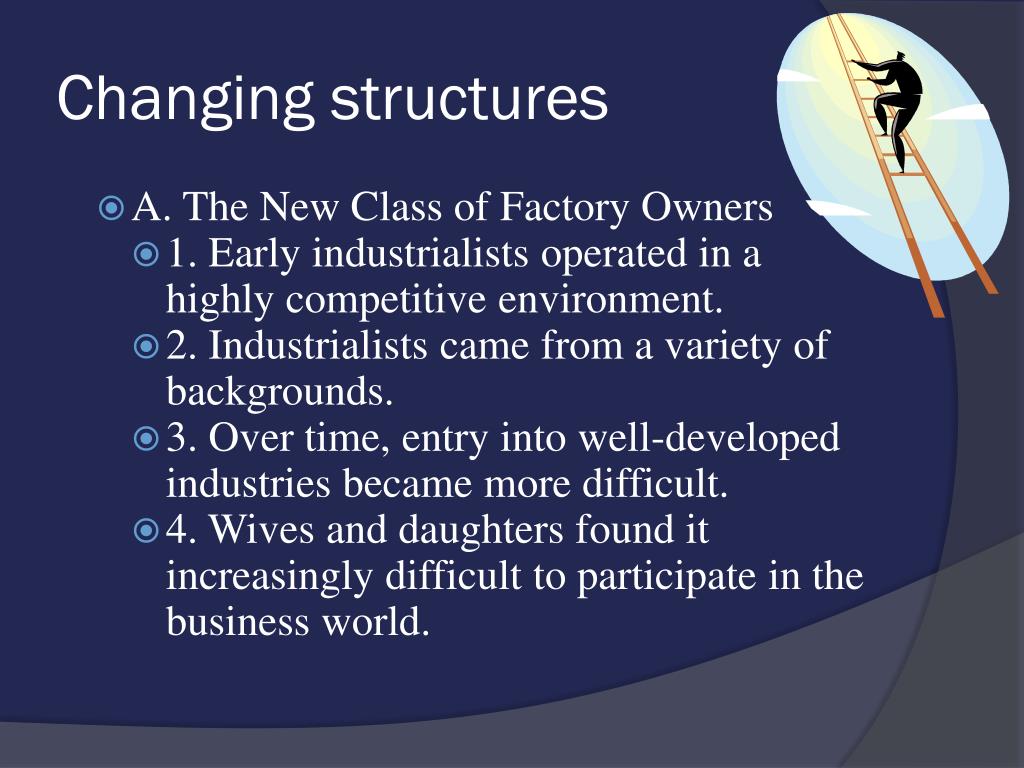 Changing structures

A. The New Class of Factory Owners

1. Early industrialists operated in a highly competitive environment.

2. Industrialists came from a variety of backgrounds.

3. Over time, entry into well-developed industries became more difficult.

4. Wives and daughters found it increasingly difficult to participate in the business world.